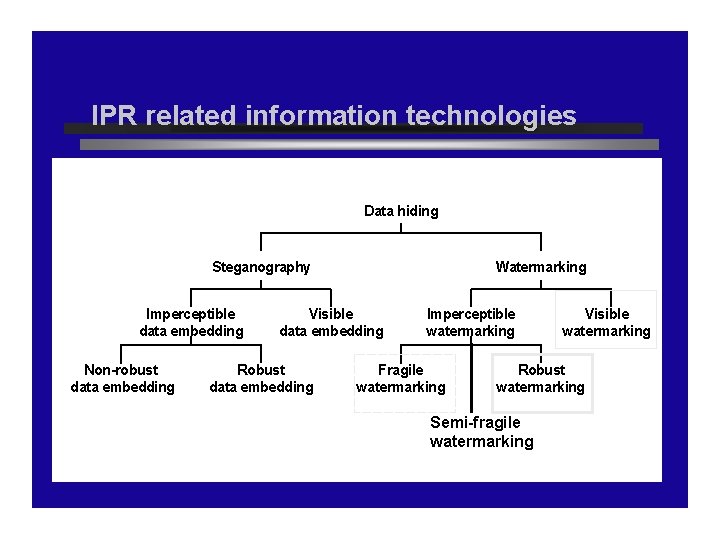 IPR related information technologies

Data hiding

Steganography

Watermarking

Imperceptible data embedding

Visible data embedding

Imperceptible watermarking

Visible watermarking

Non-robust data embedding

Robust data embedding

Fragile watermarking

Robust watermarking

Semi-fragile watermarking